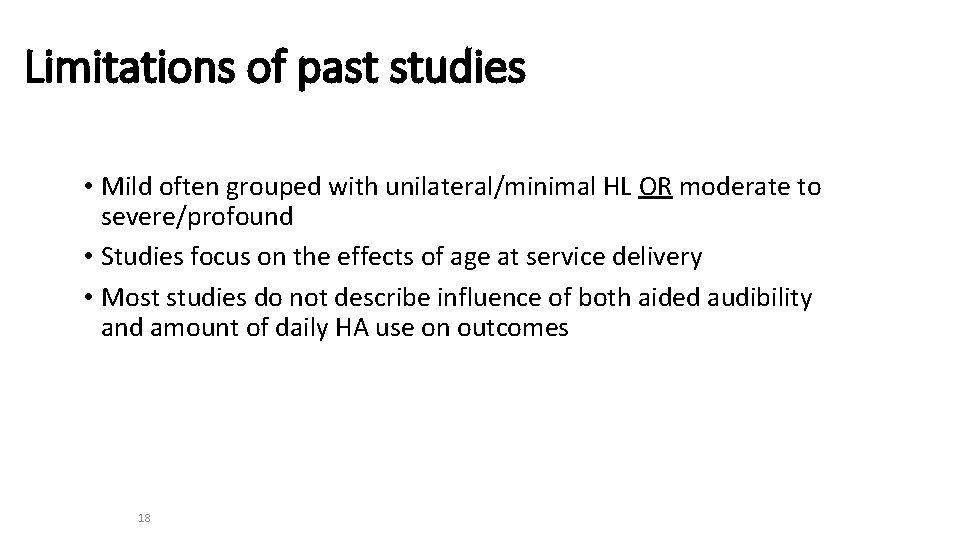 Limitations of past studies

• Mild often grouped with unilateral/minimal HL OR moderate to severe/profound

• Studies focus on the effects of age at service delivery

• Most studies do not describe influence of both aided audibility and amount of daily HA use on outcomes

18